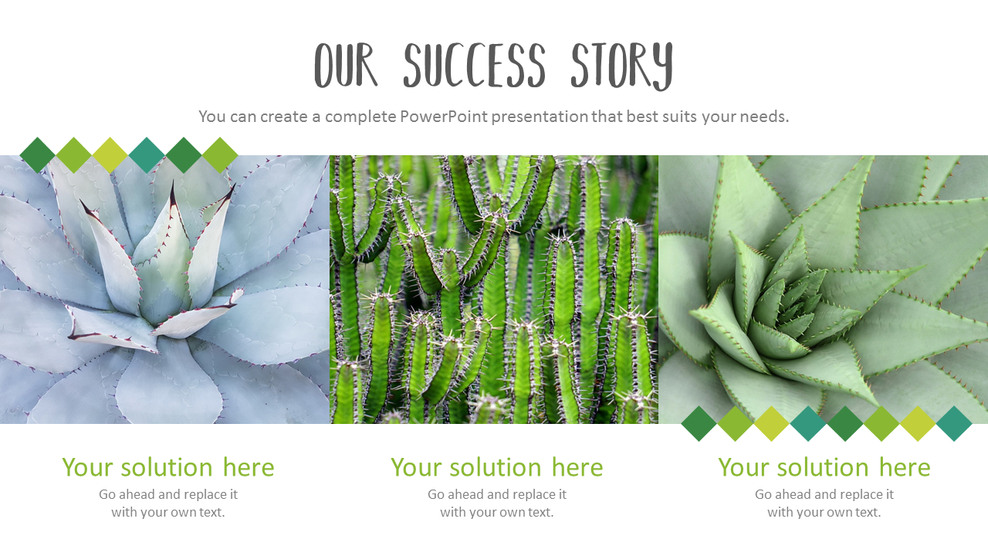 OUR SUCCESS STORY

You can create a complete PowerPoint presentation that best suits your needs.

Your solution here

Go ahead and replace it with your own text.

Your solution here

Go ahead and replace it with your own text.

Your solution here

Go ahead and replace it with your own text.